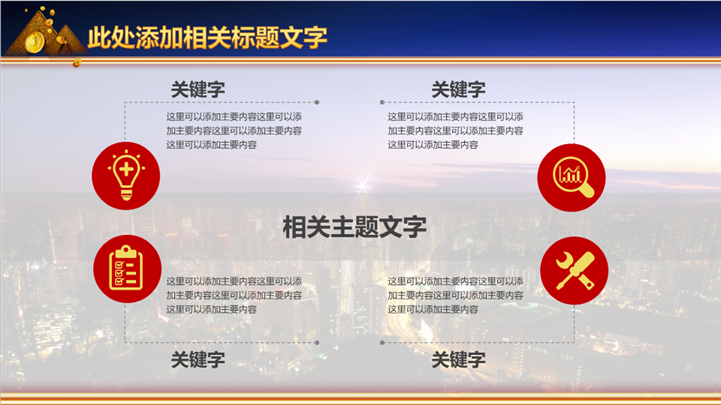 此处添加相关标题文字

关键字

这里可以添加主要内容这里可以添加主要内容这里可以添加主要内容这里可以添加主要内容

关键字

这里可以添加主要内容这里可以添加主要内容这里可以添加主要内容这里可以添加主要内容

相关主题文字

这里可以添加主要内容这里可以添加主要内容这里可以添加主要内容这里可以添加主要内容

关键字

这里可以添加主要内容这里可以添加主要内容这里可以添加主要内容这里可以添加主要内容

关键字